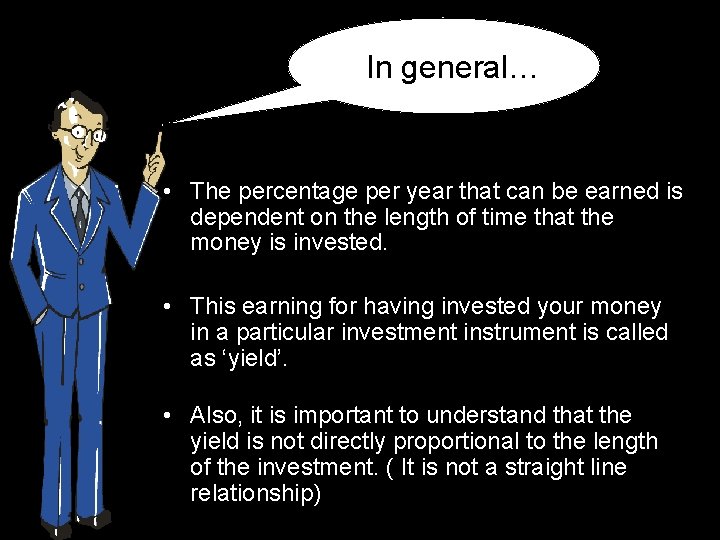 In general…

• The percentage per year that can be earned is dependent on the length of time that the money is invested.

• This earning for having invested your money in a particular investment instrument is called as ‘yield’.

• Also, it is important to understand that the yield is not directly proportional to the length of the investment. ( It is not a straight line relationship)